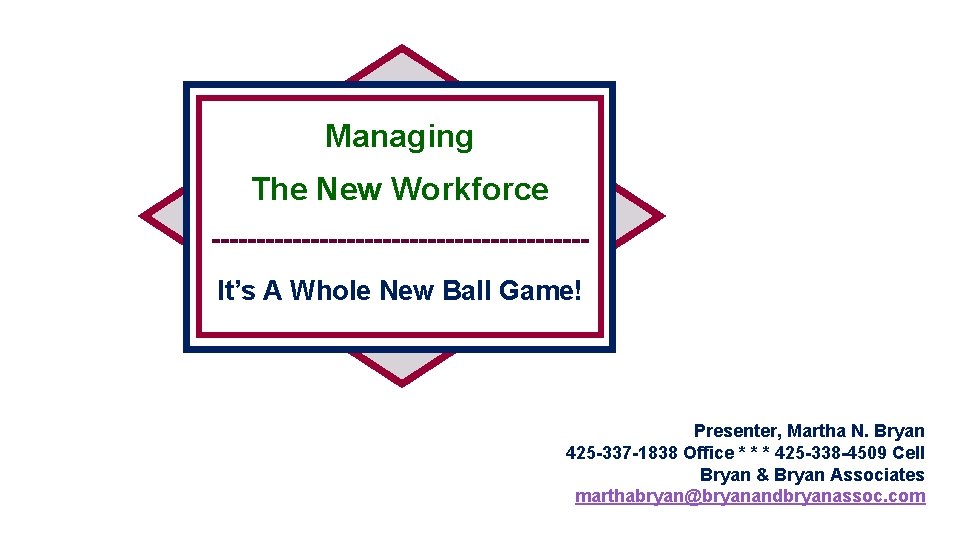 Managing
The New Workforce
-------------------------------------------
It's A Whole New Ball Game!

Presenter, Martha N. Bryan
425-337-1838 Office * * * 425-338-4509 Cell
Bryan & Bryan Associates
marthabryan@bryanandbryanassoc.com